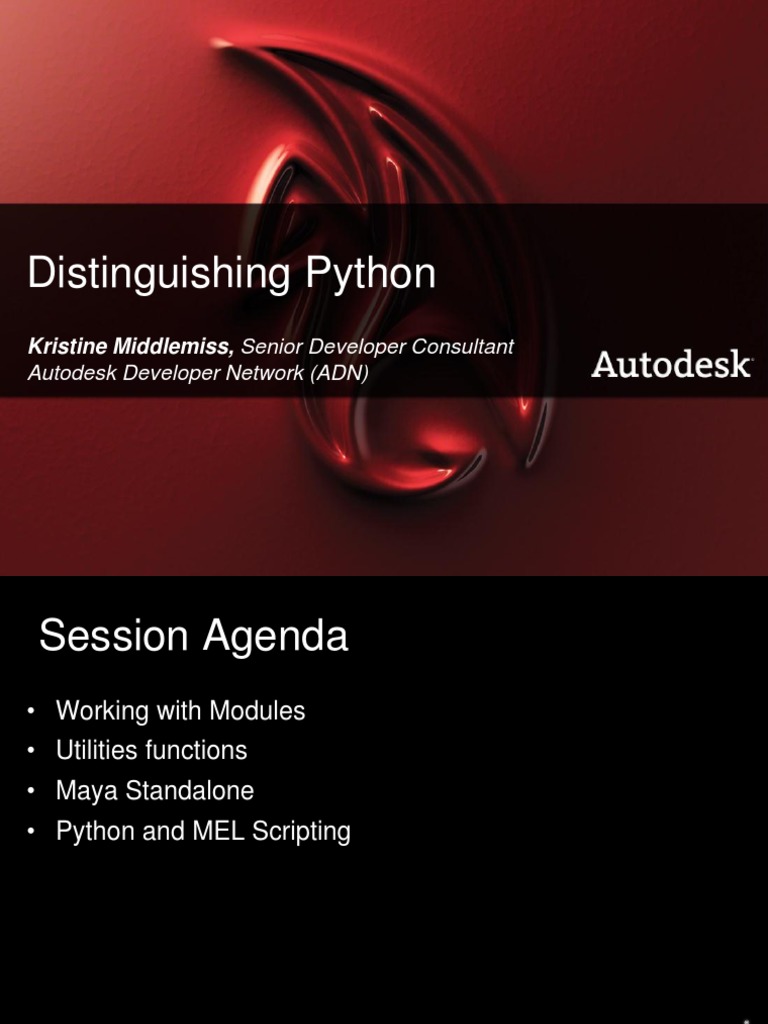 Distinguishing Python

Kristine Middlemiss, Senior Developer Consultant
Autodesk Developer Network (ADN)

Autodesk

Session Agenda

• Working with Modules
• Utilities functions
• Maya Standalone
• Python and MEL Scripting